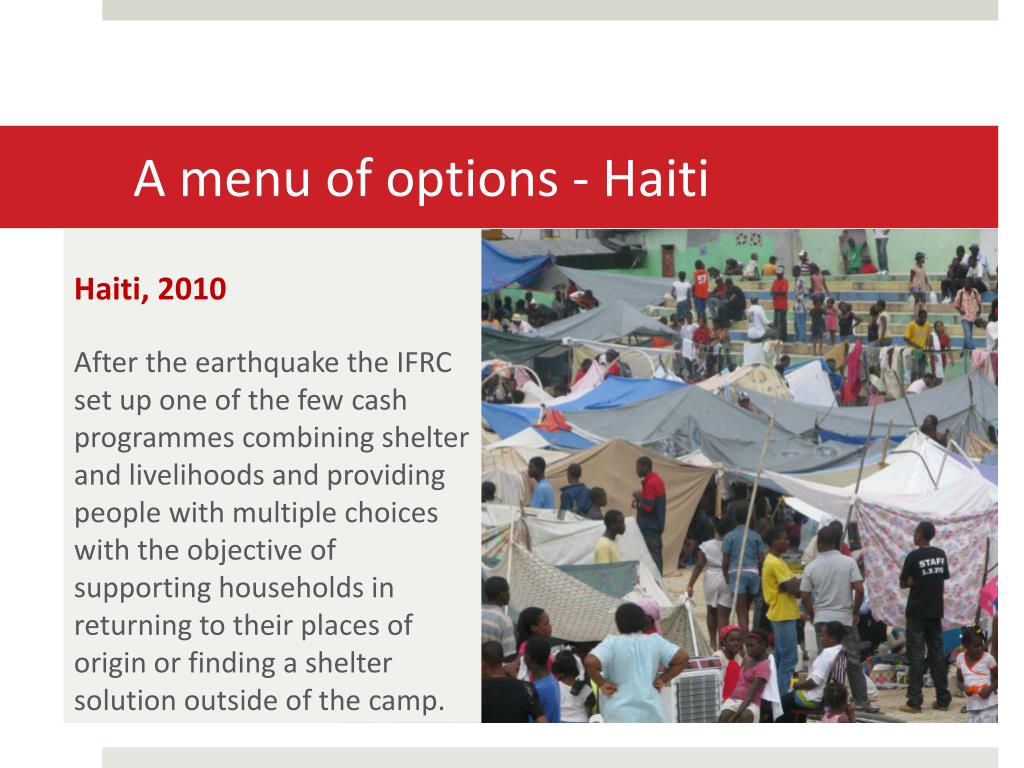 A menu of options - Haiti

Haiti, 2010

After the earthquake the IFRC set up one of the few cash programmes combining shelter and livelihoods and providing people with multiple choices with the objective of supporting households in returning to their places of origin or finding a shelter solution outside of the camp.

STAFF